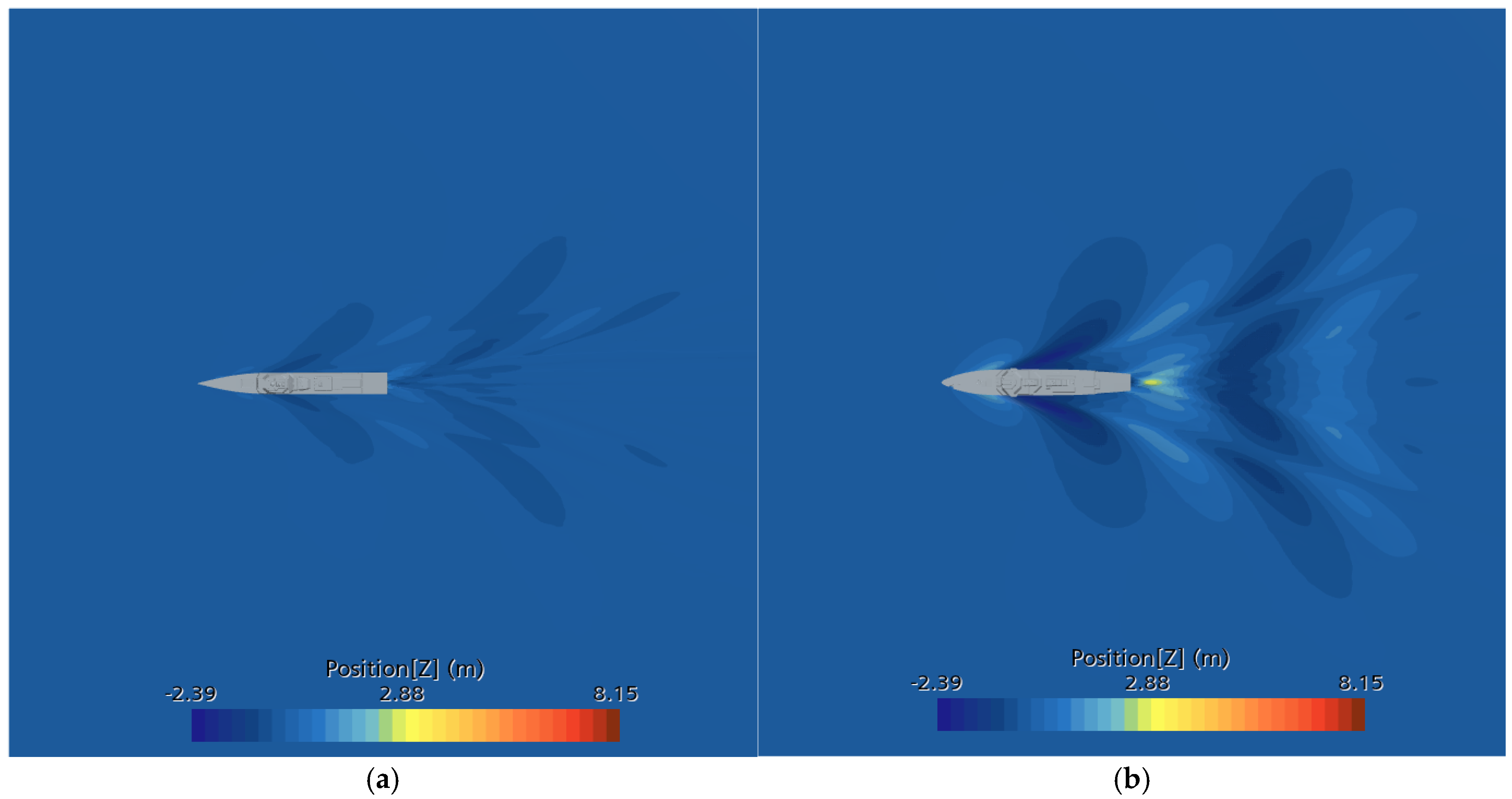 Position[Z] (m)
-2.39
2.88
8.15

(a)

Position[Z] (m)
-2.39
2.88
8.15

(b)